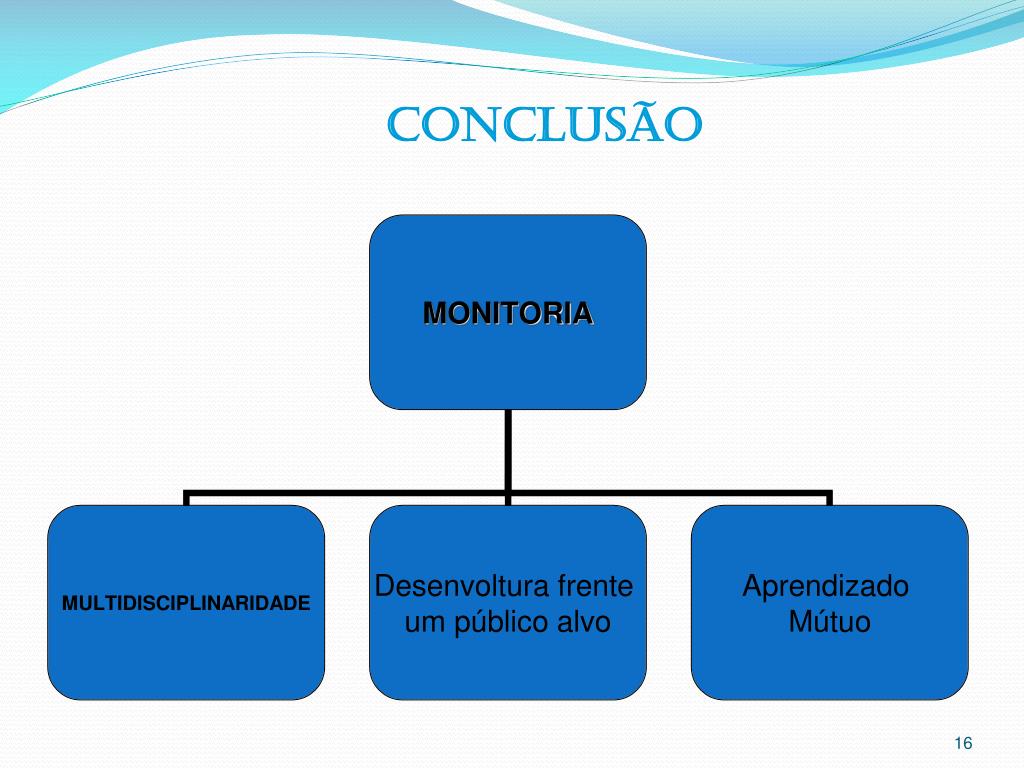 CONCLUSÃO

MONITORIA

MULTIDISCIPLINARIDADE

Desenvoltura frente um público alvo

Aprendizado Mútuo

16